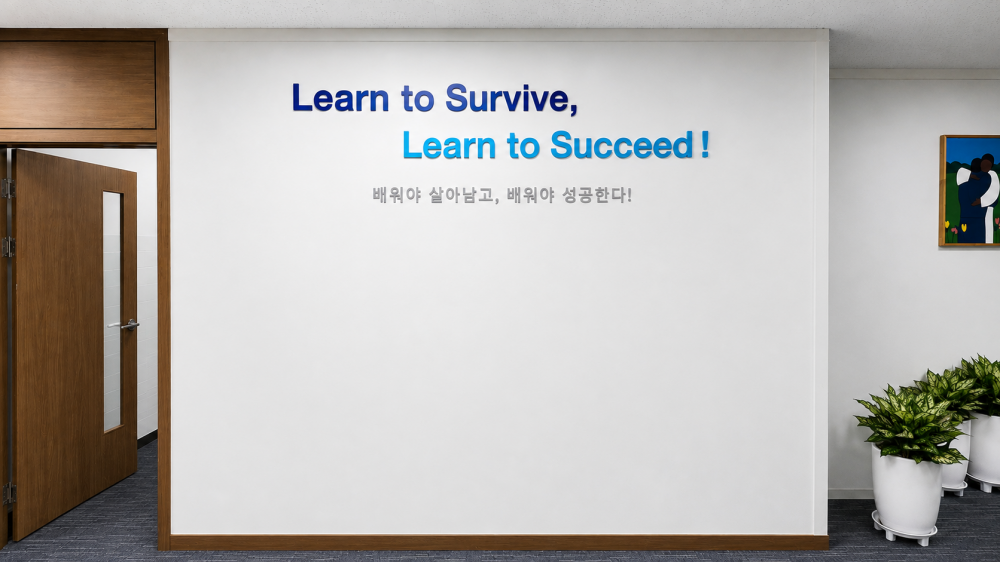 Learn to Survive,
Learn to Succeed!

배워야 살아남고, 배워야 성공한다!